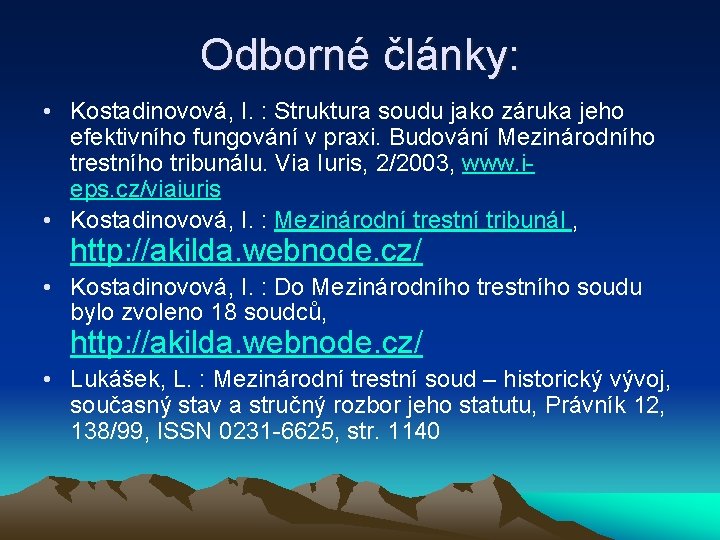 Odborné články:

• Kostadinovová, I. : Struktura soudu jako záruka jeho efektivního fungování v praxi. Budování Mezinárodního trestního tribunálu. Via Iuris, 2/2003, www.i-eps.cz/viaiuris

• Kostadinovová, I. : Mezinárodní trestní tribunál , http://akilda.webnode.cz/

• Kostadinovová, I. : Do Mezinárodního trestního soudu bylo zvoleno 18 soudců, http://akilda.webnode.cz/

• Lukášek, L. : Mezinárodní trestní soud – historický vývoj, současný stav a stručný rozbor jeho statutu, Právník 12, 138/99, ISSN 0231-6625, str. 1140